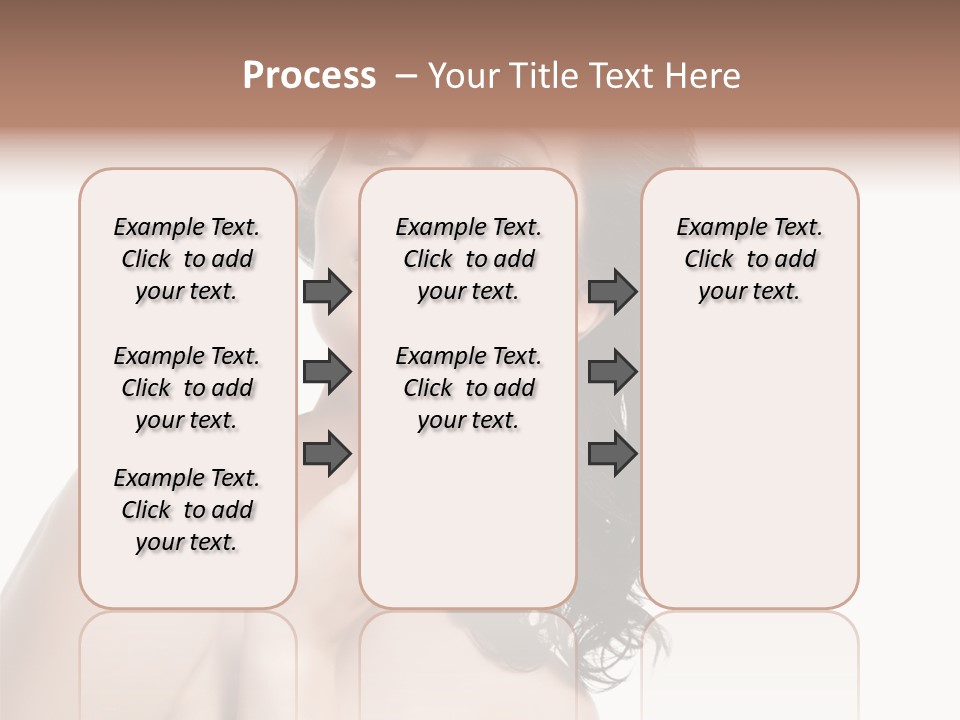 Process – Your Title Text Here

Example Text. Click to add your text.

Example Text. Click to add your text.

Example Text. Click to add your text.

Example Text. Click to add your text.

Example Text. Click to add your text.

Example Text. Click to add your text.